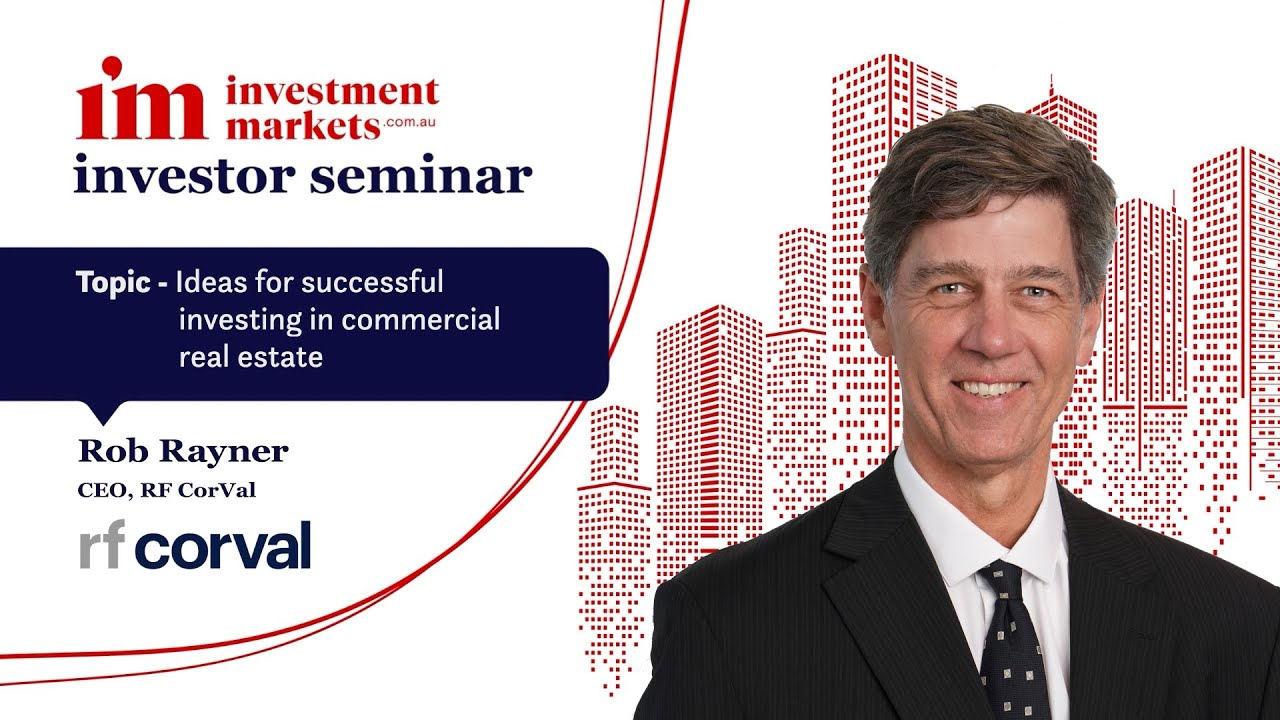 i'm investment markets.com.au
investor seminar

Topic - Ideas for successful investing in commercial real estate

Rob Rayner
CEO, RF CorVal

rf corval